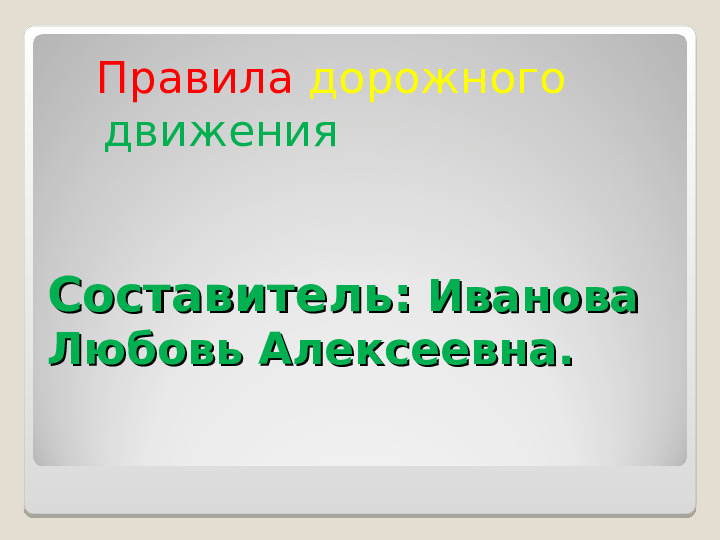 Правила дорожного движения

Составитель: Иванова Любовь Алексеевна.